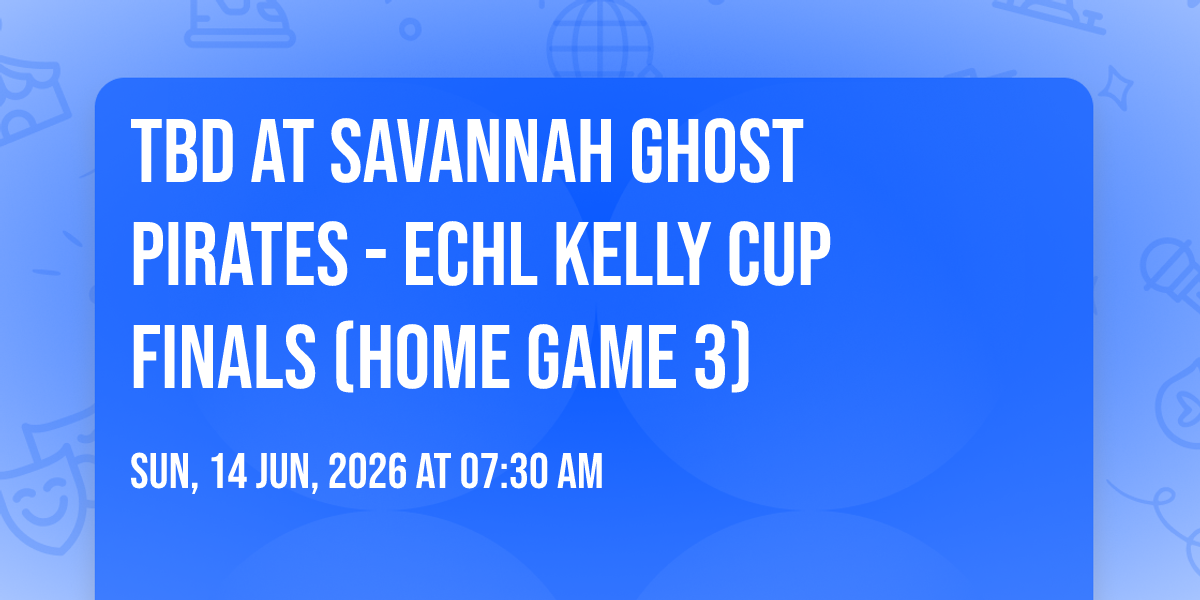 TBD AT SAVANNAH GHOST PIRATES - ECHL KELLY CUP FINALS (HOME GAME 3)

SUN, 14 JUN, 2026 AT 07:30 AM